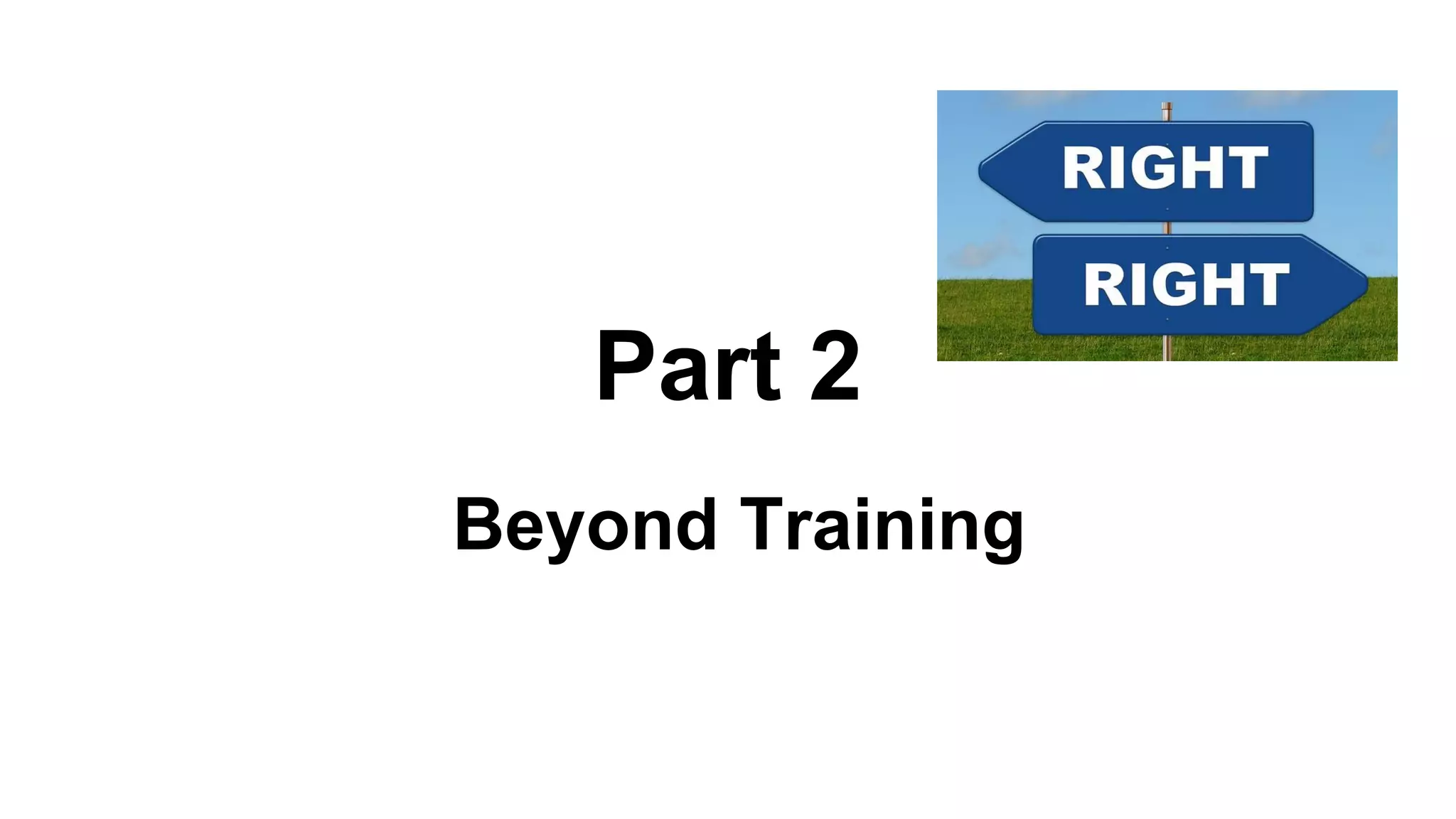 RIGHT

RIGHT

Part 2

Beyond Training